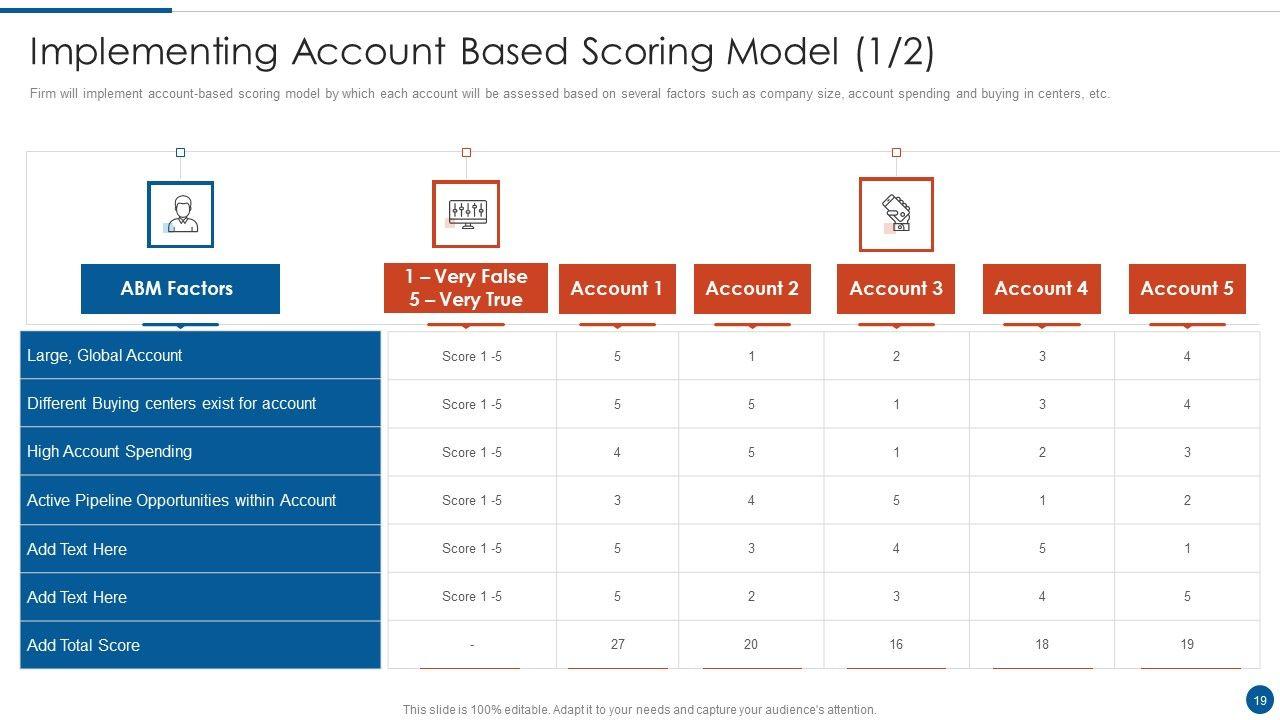 Implementing Account Based Scoring Model (1/2)

Firm will implement account-based scoring model by which each account will be assessed based on several factors such as company size, account spending and buying in centers, etc.

| ABM Factors | 1 – Very False 5 – Very True | Account 1 | Account 2 | Account 3 | Account 4 | Account 5 |
|---|---|---|---|---|---|---|
| Large, Global Account | Score 1 -5 | 5 | 1 | 2 | 3 | 4 |
| Different Buying centers exist for account | Score 1 -5 | 5 | 5 | 1 | 3 | 4 |
| High Account Spending | Score 1 -5 | 4 | 5 | 1 | 2 | 3 |
| Active Pipeline Opportunities within Account | Score 1 -5 | 3 | 4 | 5 | 1 | 2 |
| Add Text Here | Score 1 -5 | 5 | 3 | 4 | 5 | 1 |
| Add Text Here | Score 1 -5 | 5 | 2 | 3 | 4 | 5 |
| Add Total Score | - | 27 | 20 | 16 | 18 | 19 |

This slide is 100% editable. Adapt it to your needs and capture your audience's attention.

19